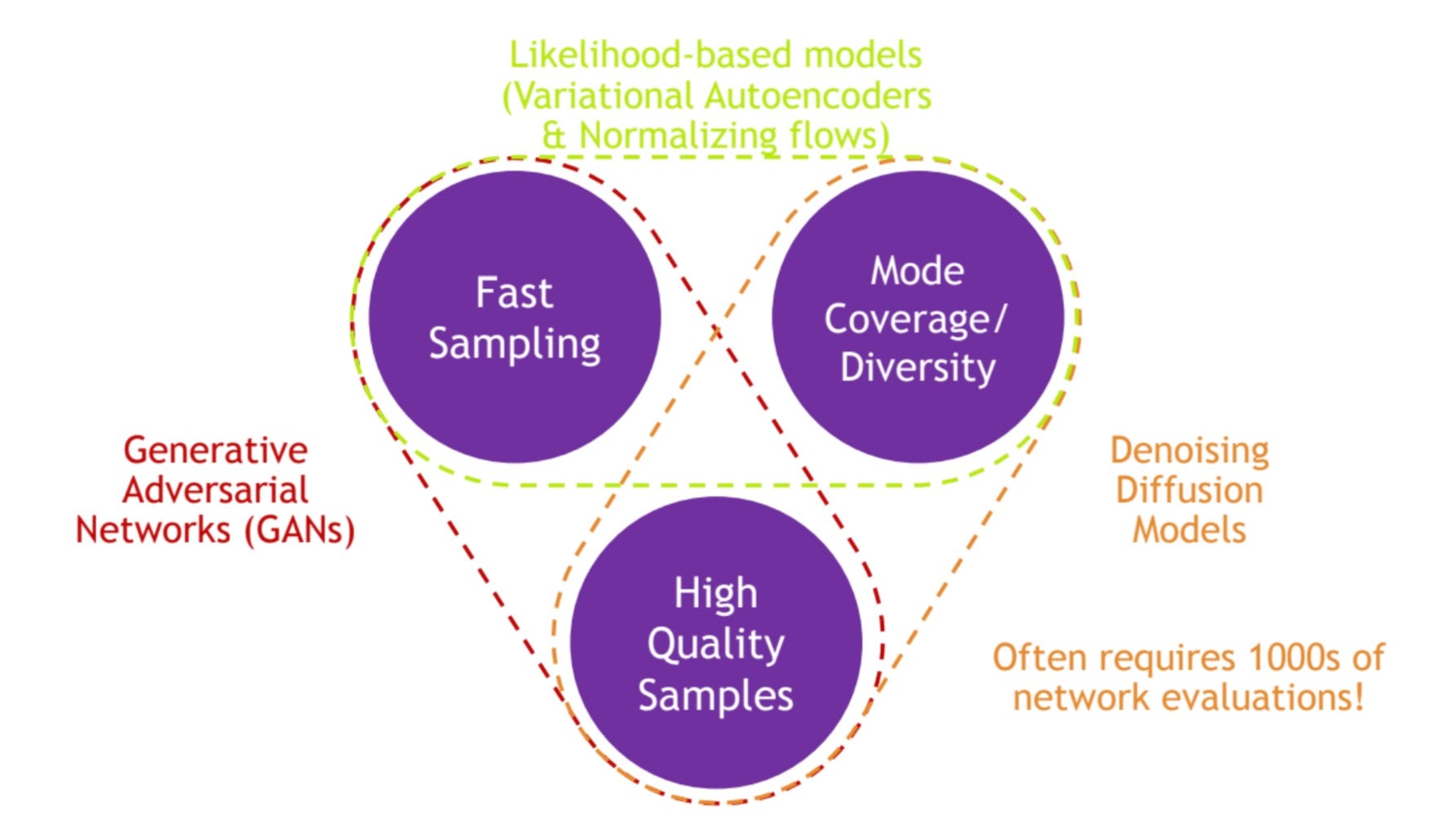 Likelihood-based models
(Variational Autoencoders
& Normalizing flows)

Fast
Sampling

Mode
Coverage/
Diversity

Generative
Adversarial
Networks (GANs)

Denoising
Diffusion
Models

High
Quality
Samples

Often requires 1000s of
network evaluations!